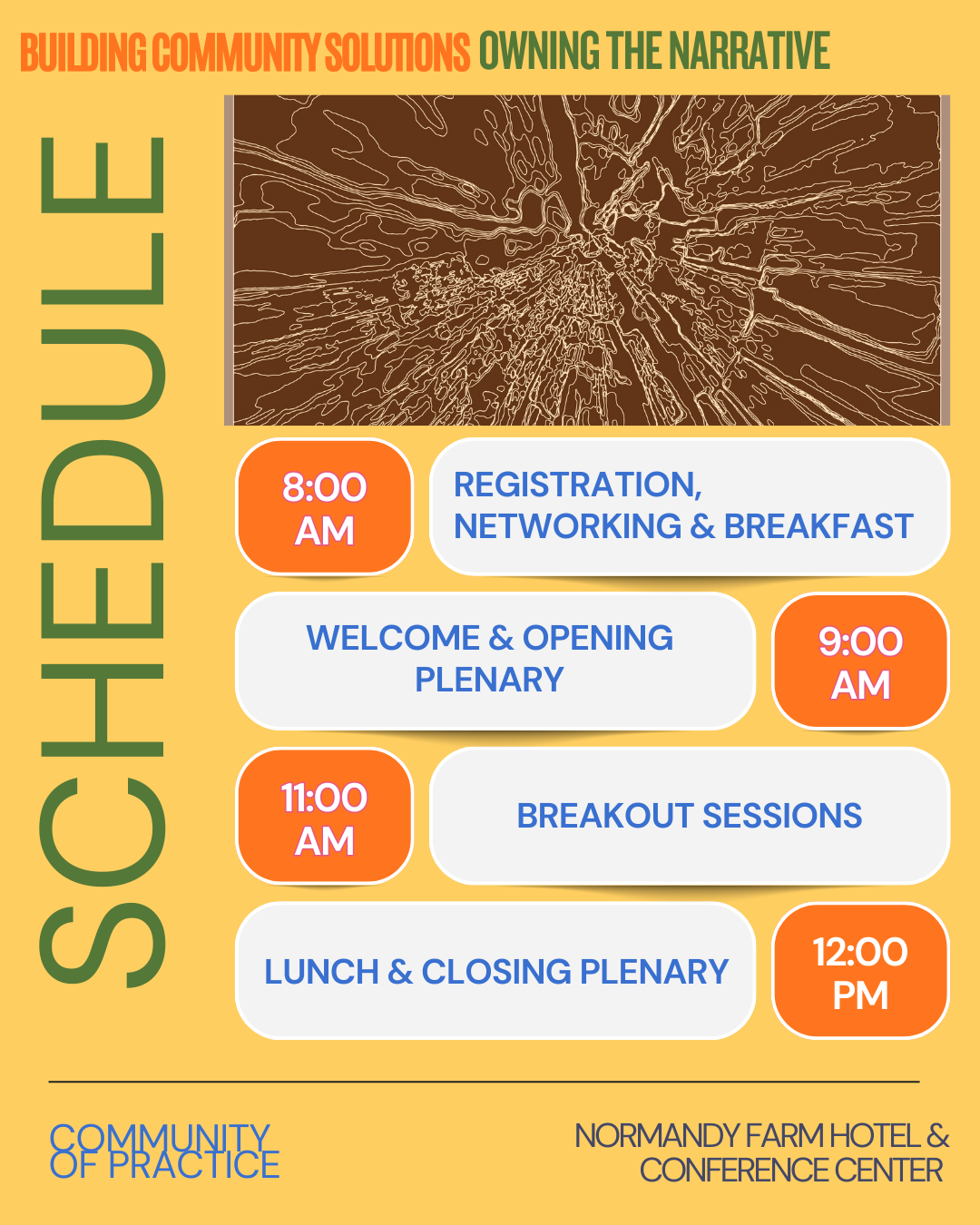 BUILDING COMMUNITY SOLUTIONS OWNING THE NARRATIVE

SCHEDULE

8:00 AM
REGISTRATION, NETWORKING & BREAKFAST

WELCOME & OPENING PLENARY
9:00 AM

11:00 AM
BREAKOUT SESSIONS

LUNCH & CLOSING PLENARY
12:00 PM

COMMUNITY OF PRACTICE

NORMANDY FARM HOTEL & CONFERENCE CENTER